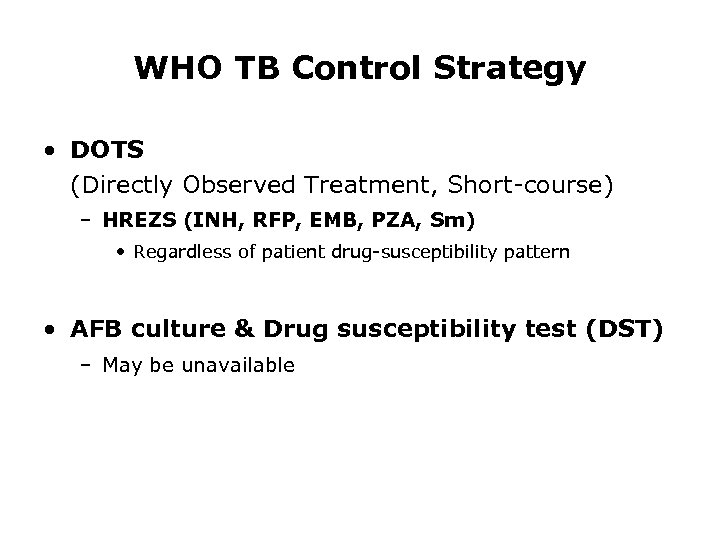 WHO TB Control Strategy

• DOTS
(Directly Observed Treatment, Short-course)
– HREZS (INH, RFP, EMB, PZA, Sm)
• Regardless of patient drug-susceptibility pattern

• AFB culture & Drug susceptibility test (DST)
– May be unavailable